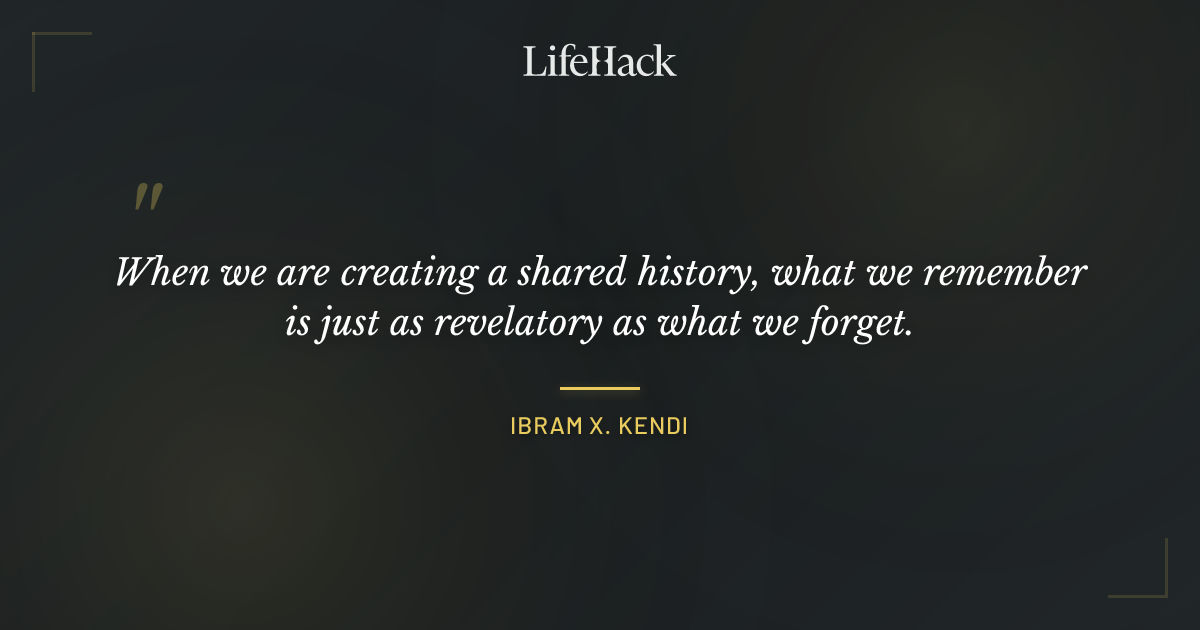 LifeHack

"

When we are creating a shared history, what we remember is just as revelatory as what we forget.

IBRAM X. KENDI